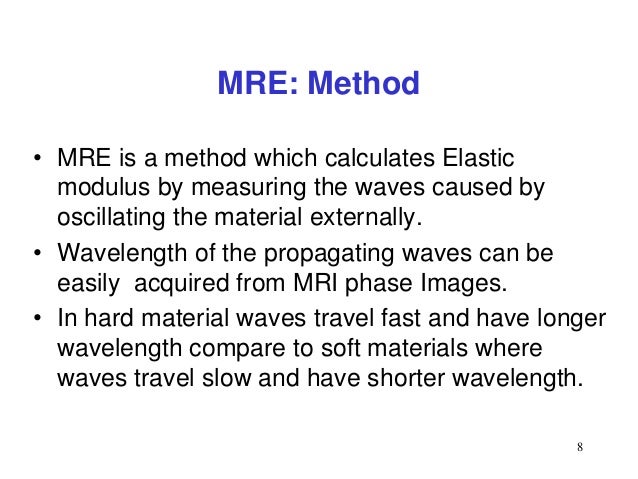 MRE: Method

• MRE is a method which calculates Elastic modulus by measuring the waves caused by oscillating the material externally.

• Wavelength of the propagating waves can be easily acquired from MRI phase Images.

• In hard material waves travel fast and have longer wavelength compare to soft materials where waves travel slow and have shorter wavelength.

8